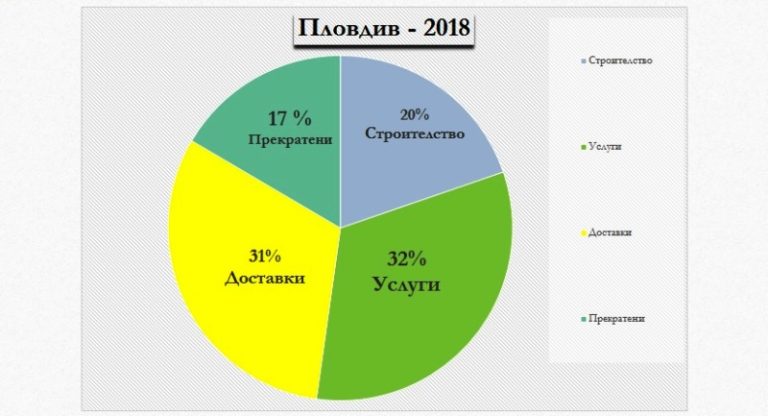 Пловдив - 2018

17 %
Прекратени

20%
Строителство

31%
Доставки

32%
Услуги

Строителство

Услуги

Доставки

Прекратени